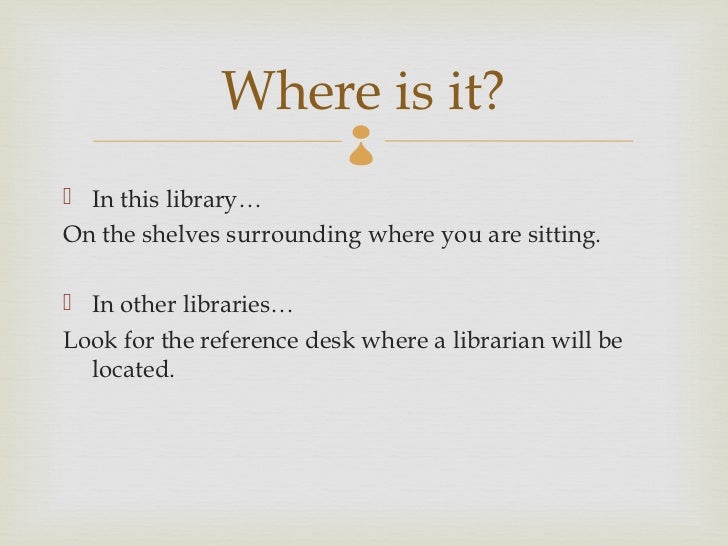 Where is it?

In this library…
On the shelves surrounding where you are sitting.

In other libraries…
Look for the reference desk where a librarian will be located.